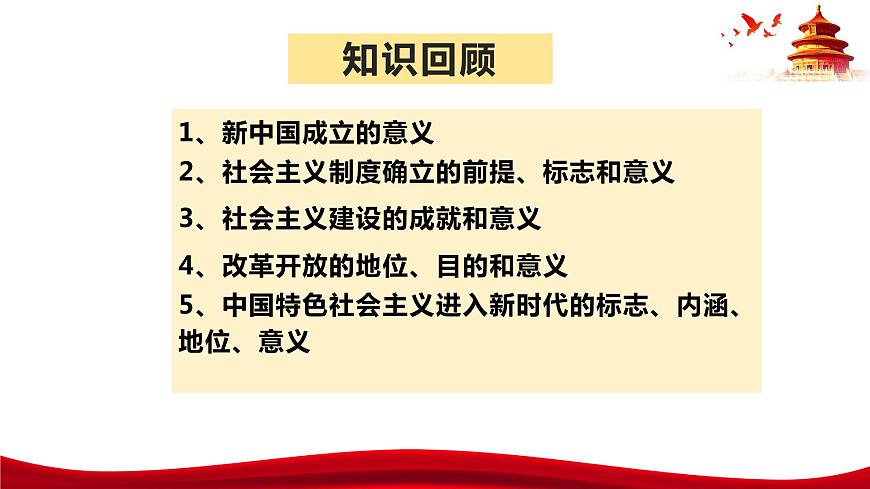 知识回顾

1、新中国成立的意义
2、社会主义制度确立的前提、标志和意义
3、社会主义建设的成就和意义
4、改革开放的地位、目的和意义
5、中国特色社会主义进入新时代的标志、内涵、地位、意义